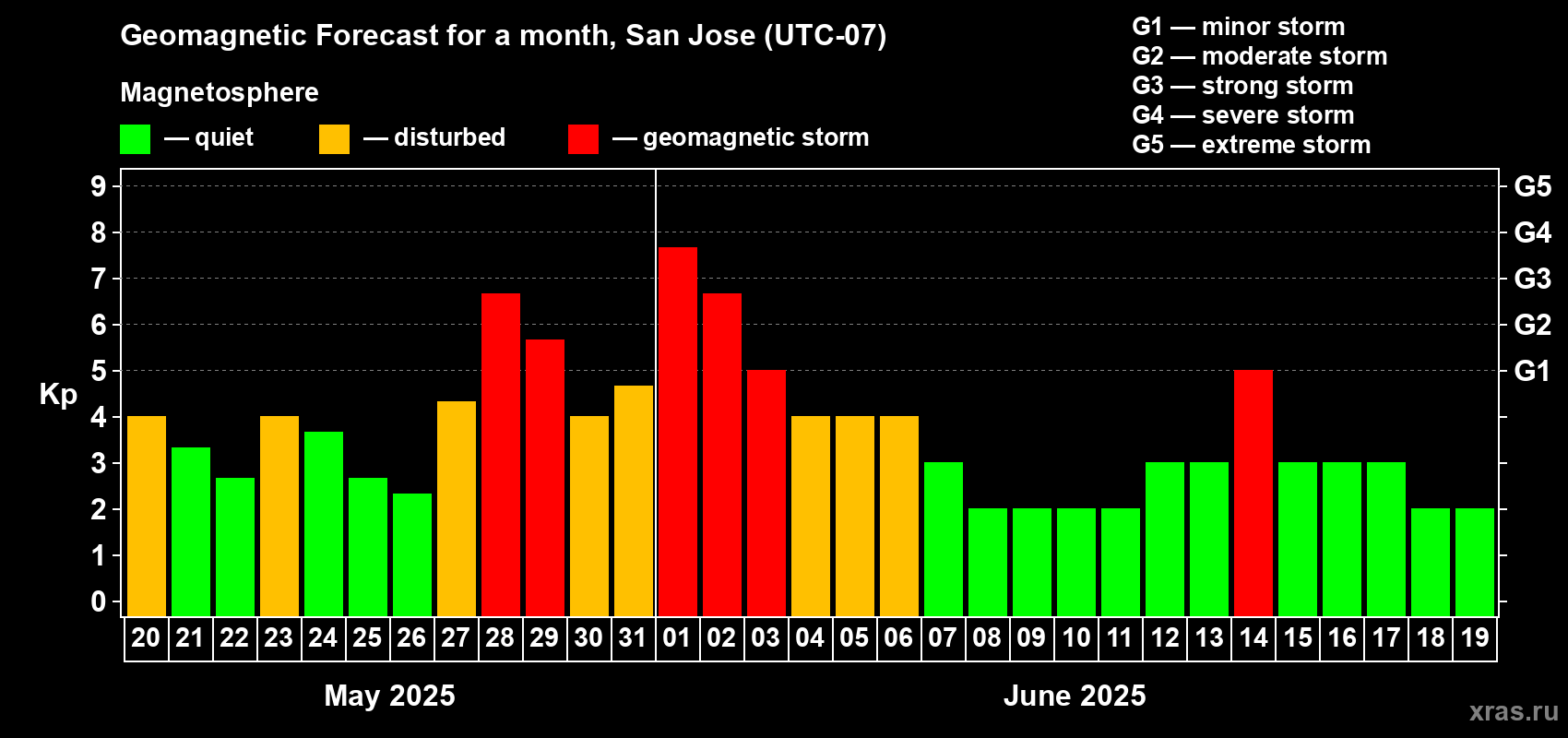 Geomagnetic Forecast for a month, San Jose (UTC-07)

Magnetosphere

— quiet — disturbed — geomagnetic storm

G1 — minor storm
G2 — moderate storm
G3 — strong storm
G4 — severe storm
G5 — extreme storm

Kp

9
8
7
6
5
4
3
2
1
0

G5
G4
G3
G2
G1

20 21 22 23 24 25 26 27 28 29 30 31 01 02 03 04 05 06 07 08 09 10 11 12 13 14 15 16 17 18 19

May 2025

June 2025

xras.ru